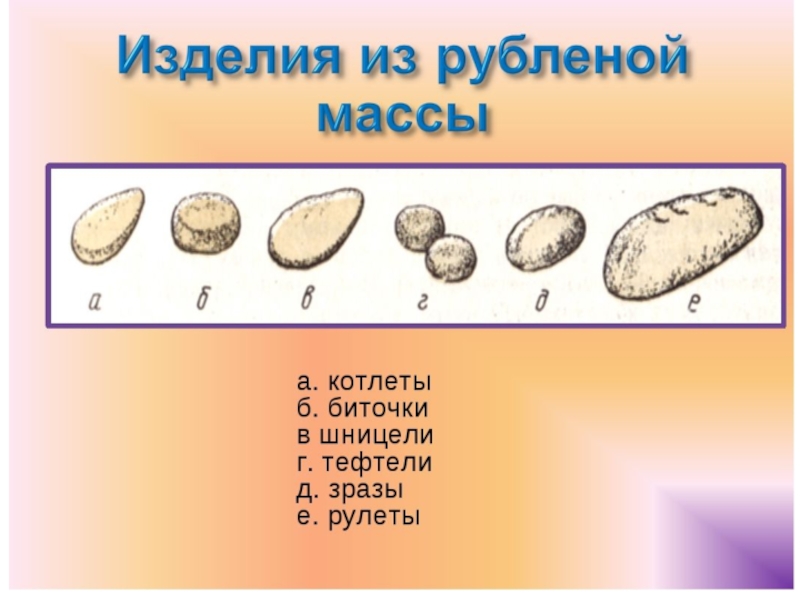 Изделия из рубленой массы

а
б
в
г
д
е

а. котлеты
б. биточки
в шницели
г. тефтели
д. зразы
е. рулеты